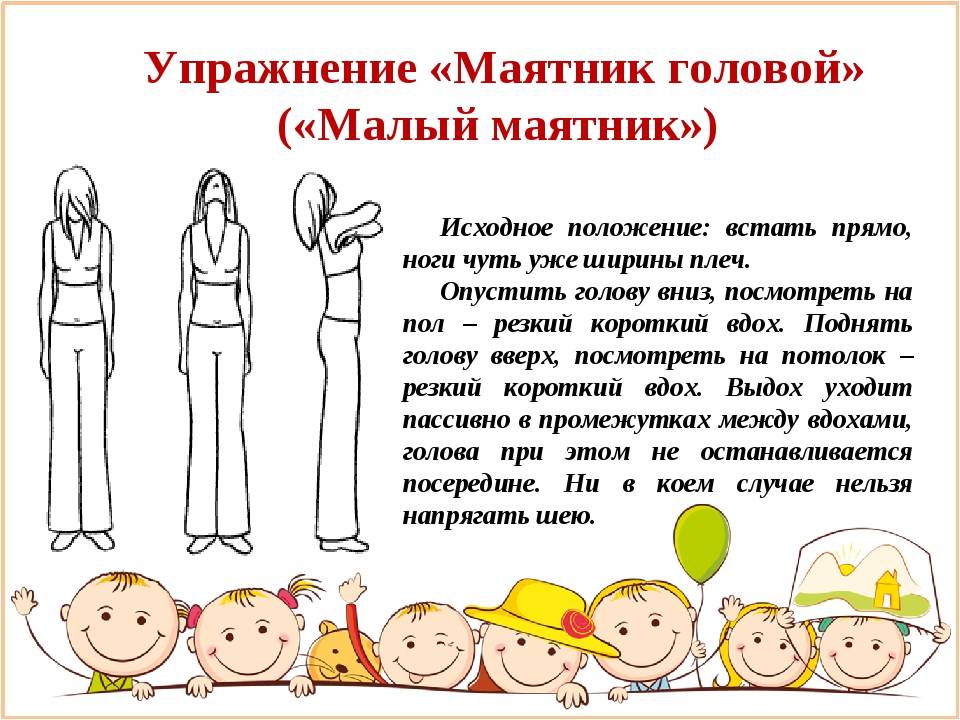 Упражнение «Маятник головой»
(«Малый маятник»)

Исходное положение: встать прямо, ноги чуть уже ширины плеч.

Опустить голову вниз, посмотреть на пол – резкий короткий вдох. Поднять голову вверх, посмотреть на потолок – резкий короткий вдох. Выдох уходит пассивно в промежутках между вдохами, голова при этом не останавливается посередине. Ни в коем случае нельзя напрягать шею.